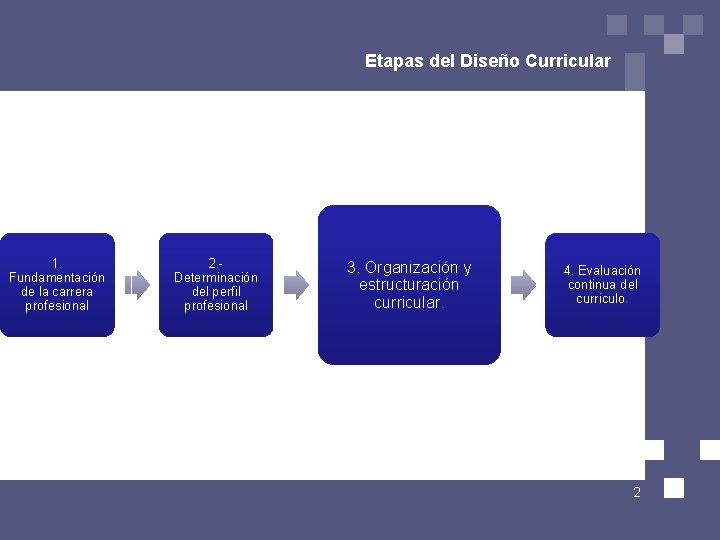 Etapas del Diseño Curricular

1. Fundamentación de la carrera profesional

2.- Determinación del perfil profesional

3. Organización y estructuración curricular.

4. Evaluación continua del curriculo.

2